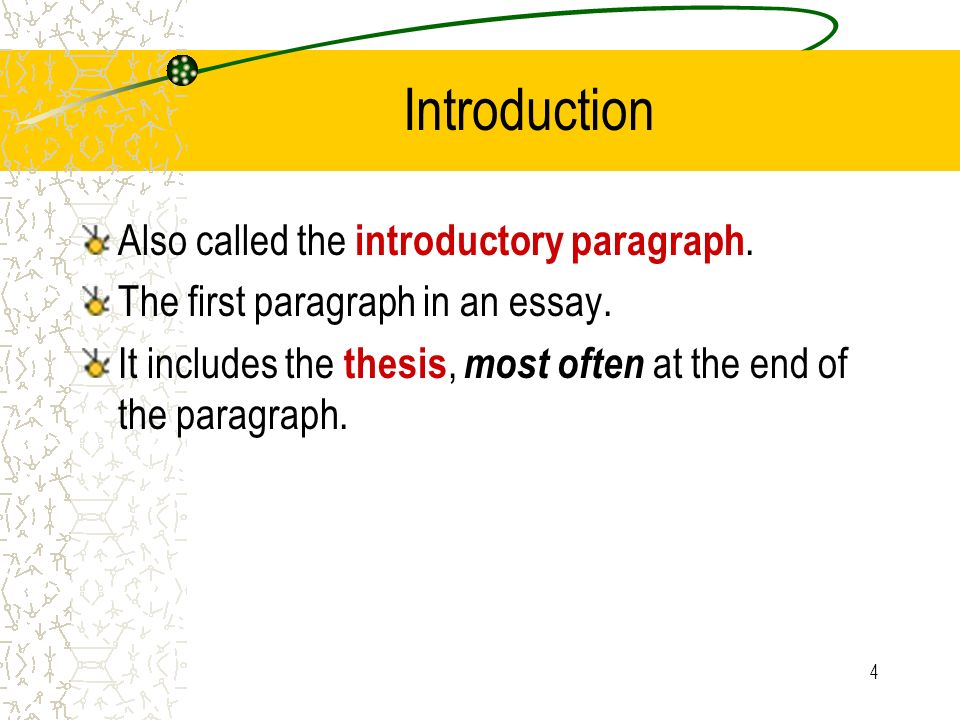 Introduction

Also called the introductory paragraph.

The first paragraph in an essay.

It includes the thesis, most often at the end of the paragraph.

4